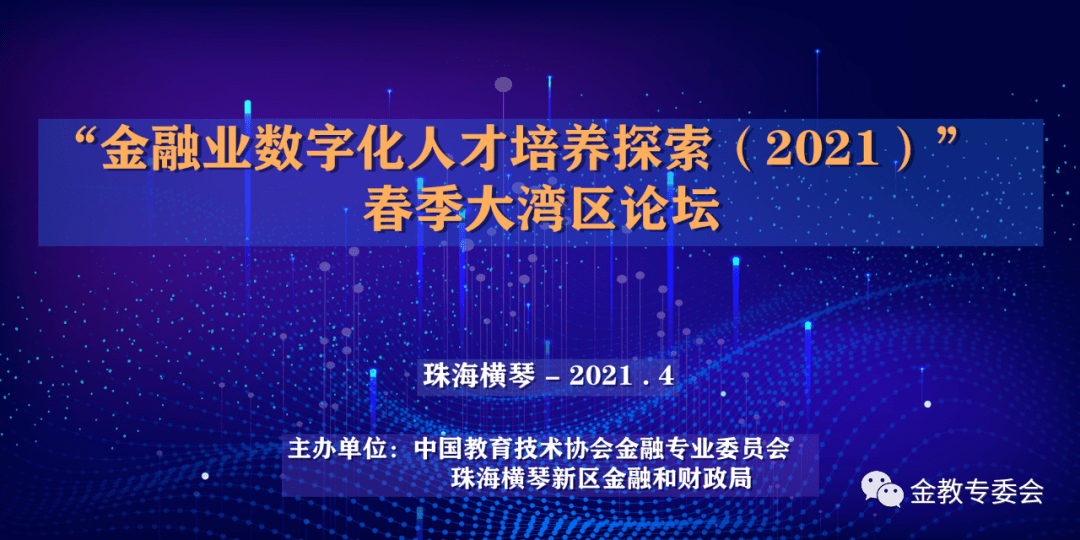 “金融业数字化人才培养探索（2021）”
春季大湾区论坛

珠海横琴 – 2021 . 4

主办单位：中国教育技术协会金融专业委员会
珠海横琴新区金融和财政局

金教专委会